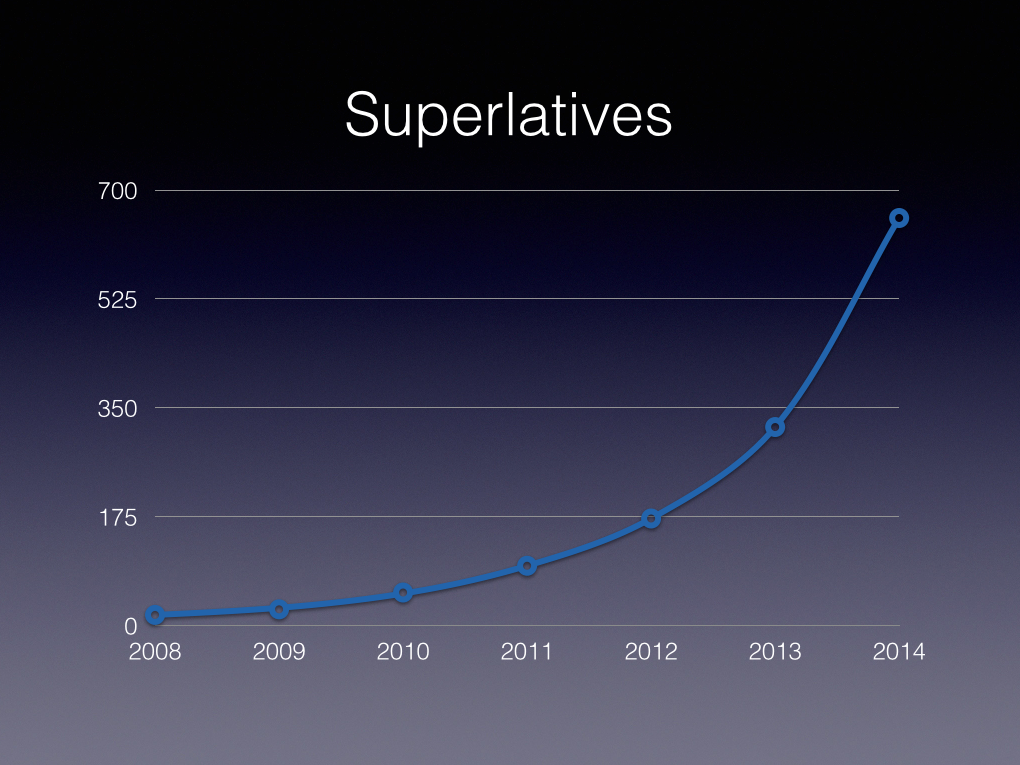 Superlatives

700
525
350
175
0

2008 2009 2010 2011 2012 2013 2014